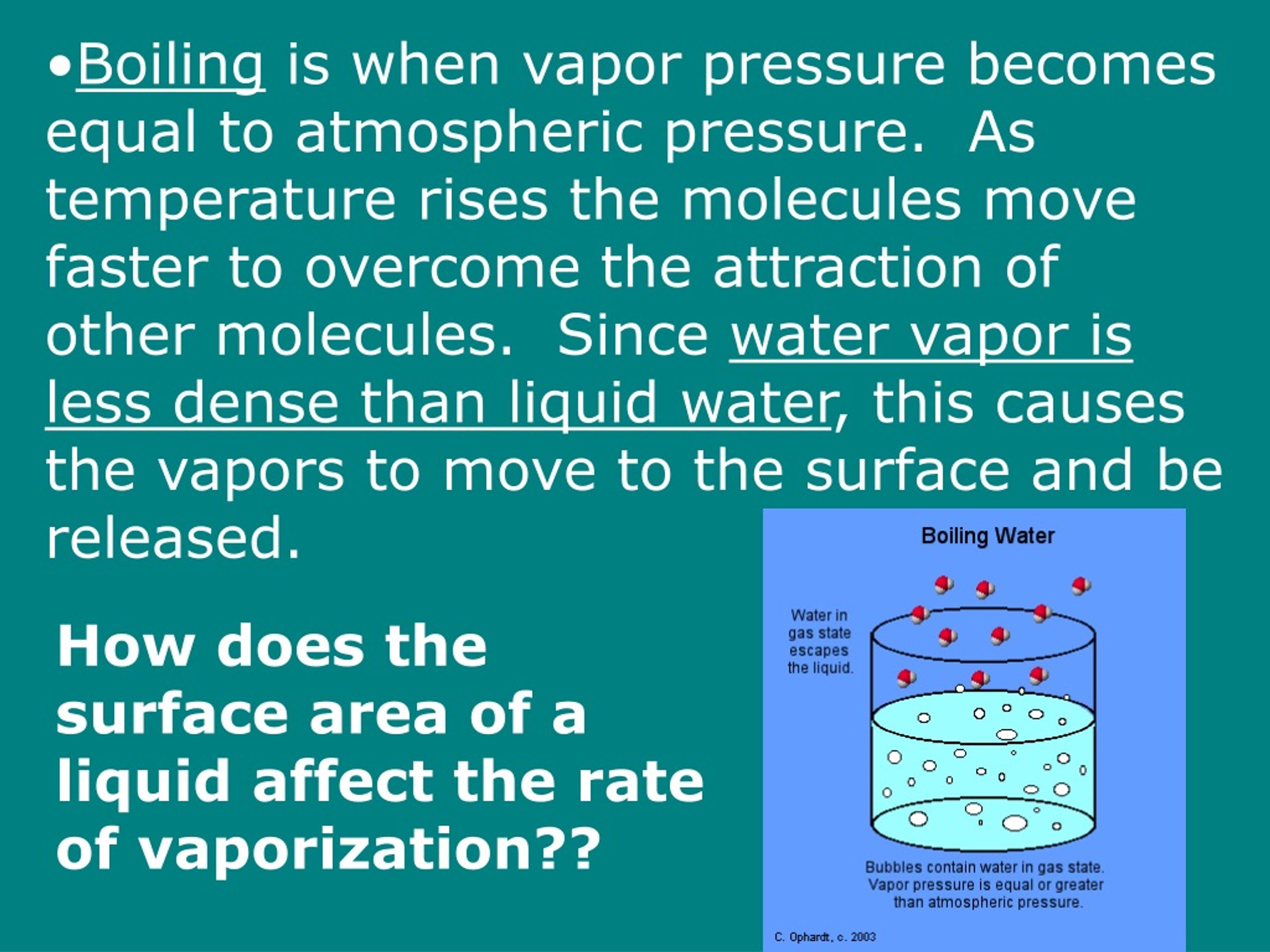 •Boiling is when vapor pressure becomes equal to atmospheric pressure. As temperature rises the molecules move faster to overcome the attraction of other molecules. Since water vapor is less dense than liquid water, this causes the vapors to move to the surface and be released.

How does the surface area of a liquid affect the rate of vaporization??

Boiling Water

Water in gas state escapes the liquid.

Bubbles contain water in gas state. Vapor pressure is equal or greater than atmospheric pressure.

C. Ophardt, c. 2003